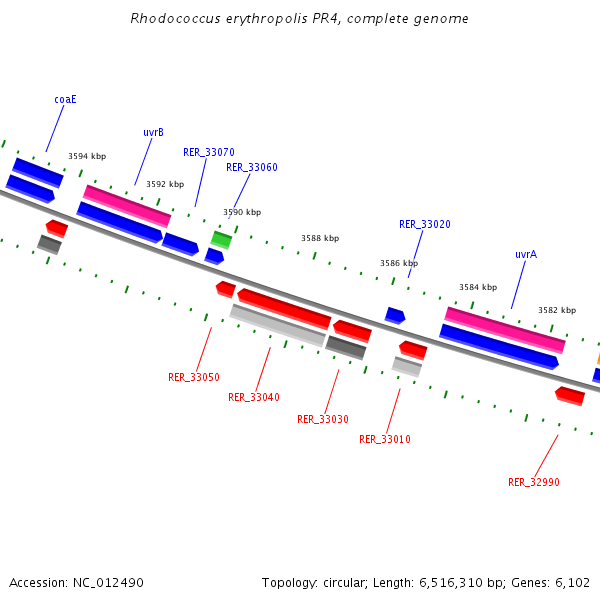 Rhodococcus erythropolis PR4, complete genome

coaE

uvrB

RER_33070

RER_33060

3594 kbp

3592 kbp

3590 kbp

3588 kbp

RER_33020

3586 kbp

uvrA

3584 kbp

3582 kbp

RER_33050

RER_33040

RER_33030

RER_33010

RER_32990

Accession: NC_012490

Topology: circular; Length: 6,516,310 bp; Genes: 6,102